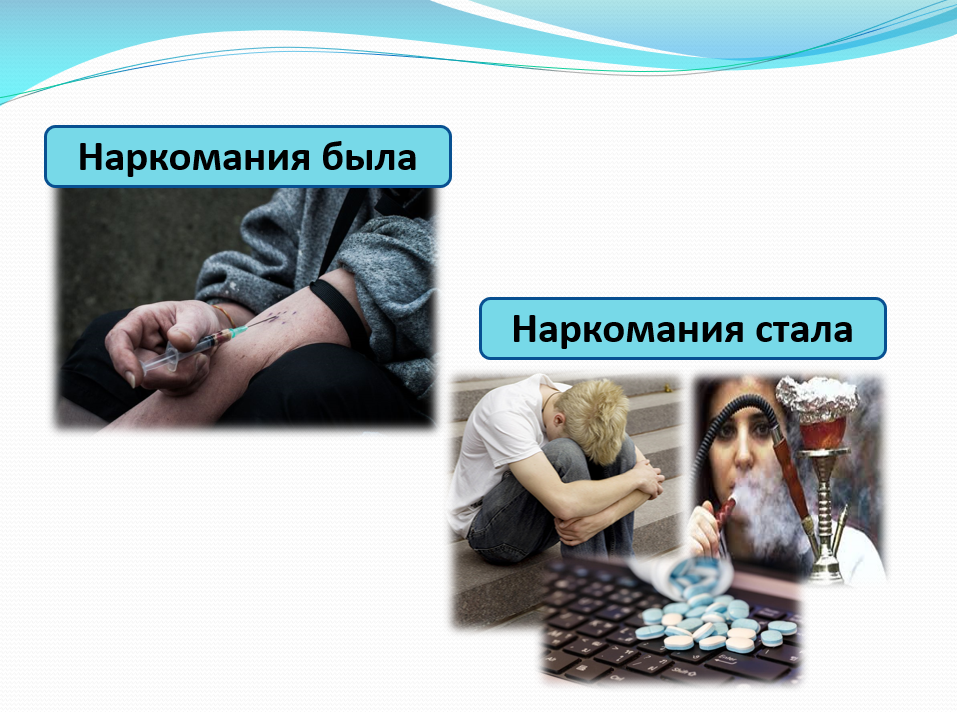 Наркомания была

Наркомания стала